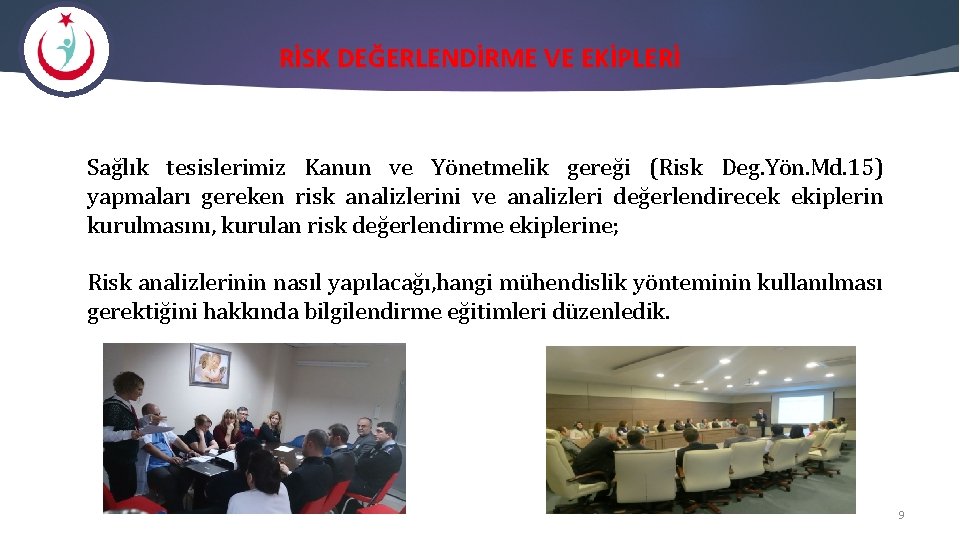 RİSK DEĞERLENDİRME VE EKİPLERİ

Sağlık tesislerimiz Kanun ve Yönetmelik gereği (Risk Deg.Yön.Md.15) yapmaları gereken risk analizlerini ve analizleri değerlendirecek ekiplerin kurulmasını, kurulan risk değerlendirme ekiplerine;

Risk analizlerinin nasıl yapılacağı,hangi mühendislik yönteminin kullanılması gerektiğini hakkında bilgilendirme eğitimleri düzenledik.

9